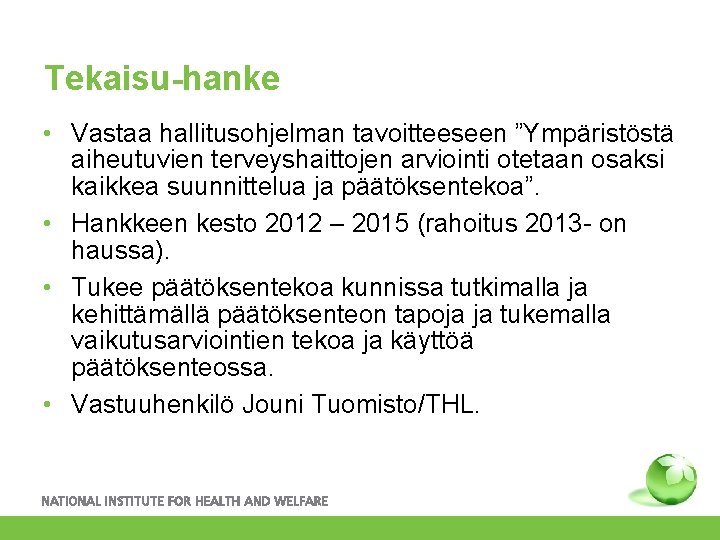 Tekaisu-hanke

• Vastaa hallitusohjelman tavoitteeseen ”Ympäristöstä aiheutuvien terveyshaittojen arviointi otetaan osaksi kaikkea suunnittelua ja päätöksentekoa”.

• Hankkeen kesto 2012 – 2015 (rahoitus 2013- on haussa).

• Tukee päätöksentekoa kunnissa tutkimalla ja kehittämällä päätöksenteon tapoja ja tukemalla vaikutusarviointien tekoa ja käyttöä päätöksenteossa.

• Vastuuhenkilö Jouni Tuomisto/THL.

NATIONAL INSTITUTE FOR HEALTH AND WELFARE